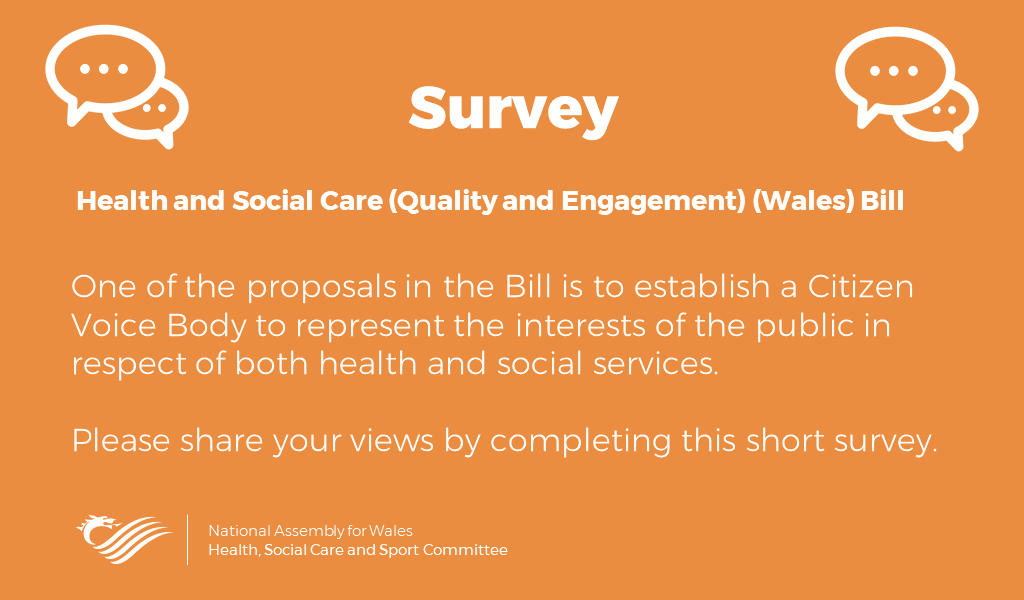 Survey

Health and Social Care (Quality and Engagement) (Wales) Bill

One of the proposals in the Bill is to establish a Citizen Voice Body to represent the interests of the public in respect of both health and social services.

Please share your views by completing this short survey.

National Assembly for Wales
Health, Social Care and Sport Committee